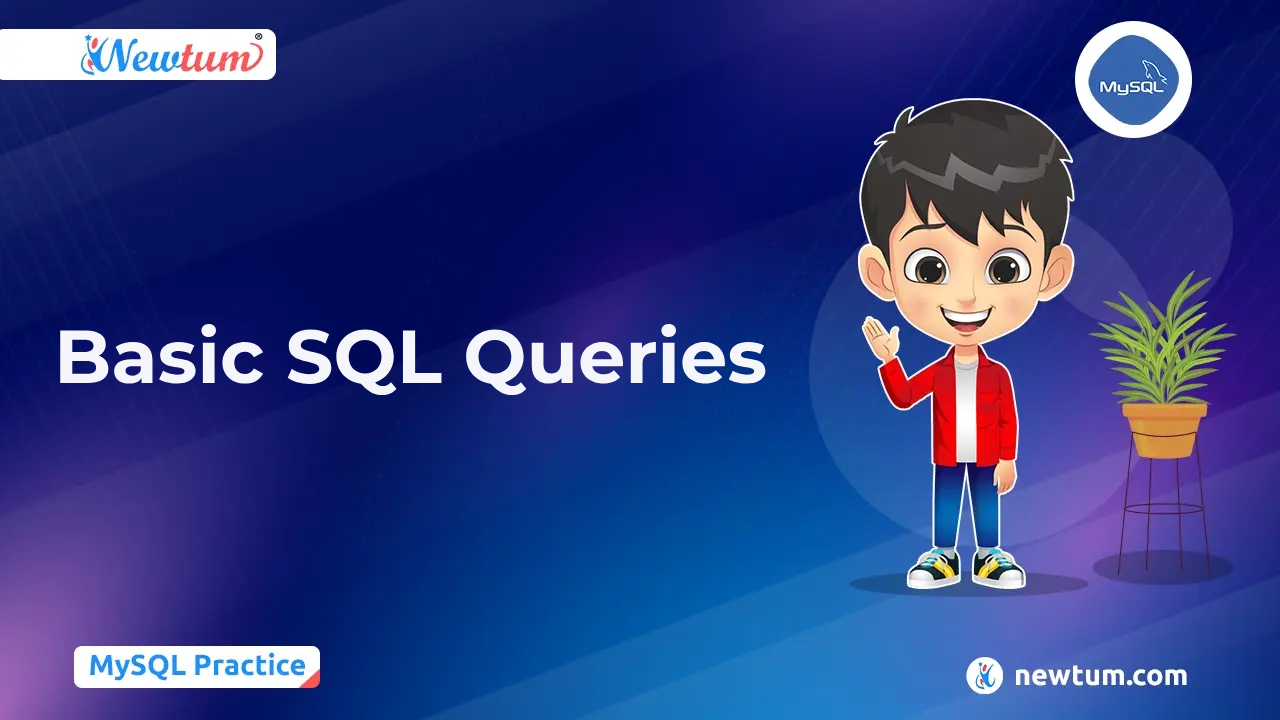 Newtum®

MySQL

Basic SQL Queries

MySQL Practice

newtum.com